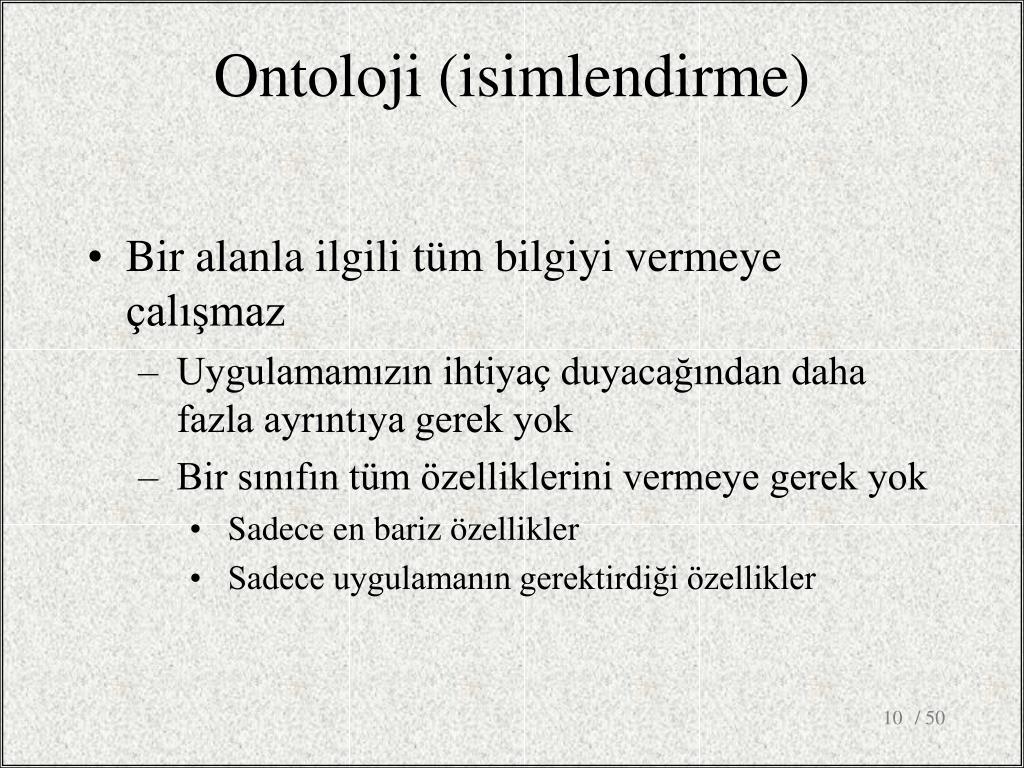 Ontoloji (isimlendirme)

• Bir alanla ilgili tüm bilgiyi vermeye çalışmaz
– Uygulamamızın ihtiyaç duyacağından daha fazla ayrıntıya gerek yok
– Bir sınıfın tüm özelliklerini vermeye gerek yok
• Sadece en bariz özellikler
• Sadece uygulamanın gerektirdiği özellikler

10 / 50